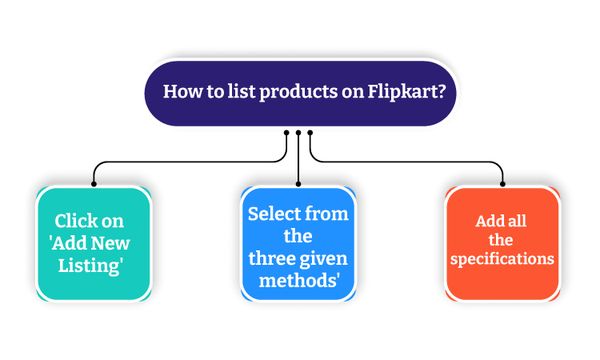 How to list products on Flipkart?

Click on 'Add New Listing'

Select from the three given methods'

Add all the specifications